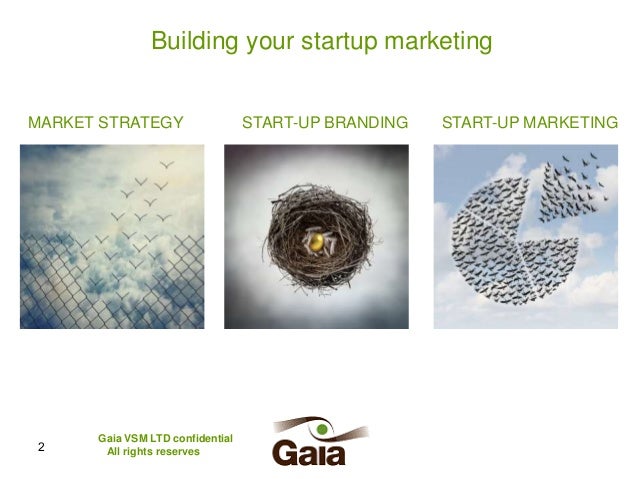 Building your startup marketing

MARKET STRATEGY

START-UP BRANDING

START-UP MARKETING

2

Gaia VSM LTD confidential
All rights reserves

Gaia